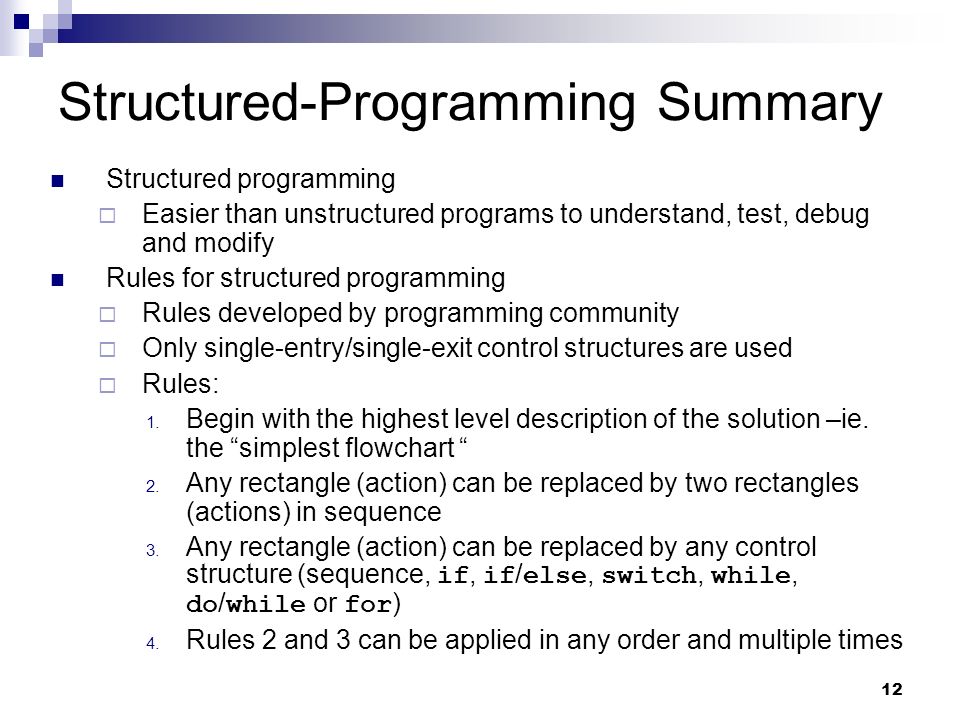 Structured-Programming Summary

Structured programming

Easier than unstructured programs to understand, test, debug and modify

Rules for structured programming

Rules developed by programming community

Only single-entry/single-exit control structures are used

Rules:

1. Begin with the highest level description of the solution –ie. the “simplest flowchart “
2. Any rectangle (action) can be replaced by two rectangles (actions) in sequence
3. Any rectangle (action) can be replaced by any control structure (sequence, if, if/else, switch, while, do/while or for)
4. Rules 2 and 3 can be applied in any order and multiple times

12